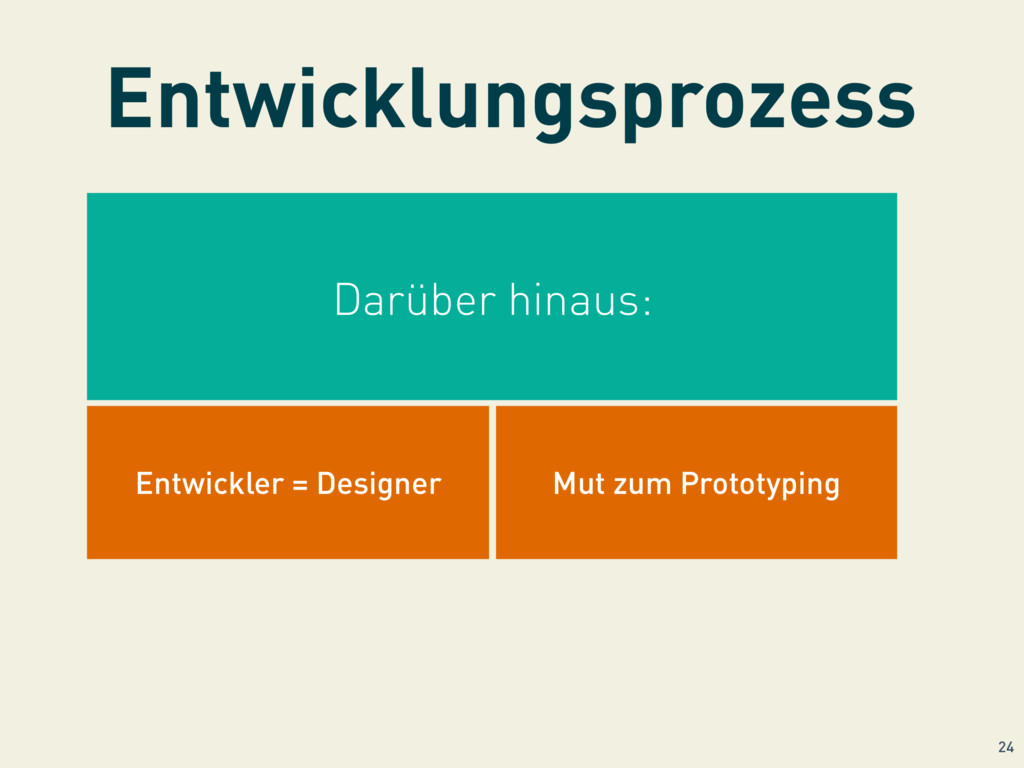 Entwicklungsprozess

Darüber hinaus:

Entwickler = Designer

Mut zum Prototyping

24